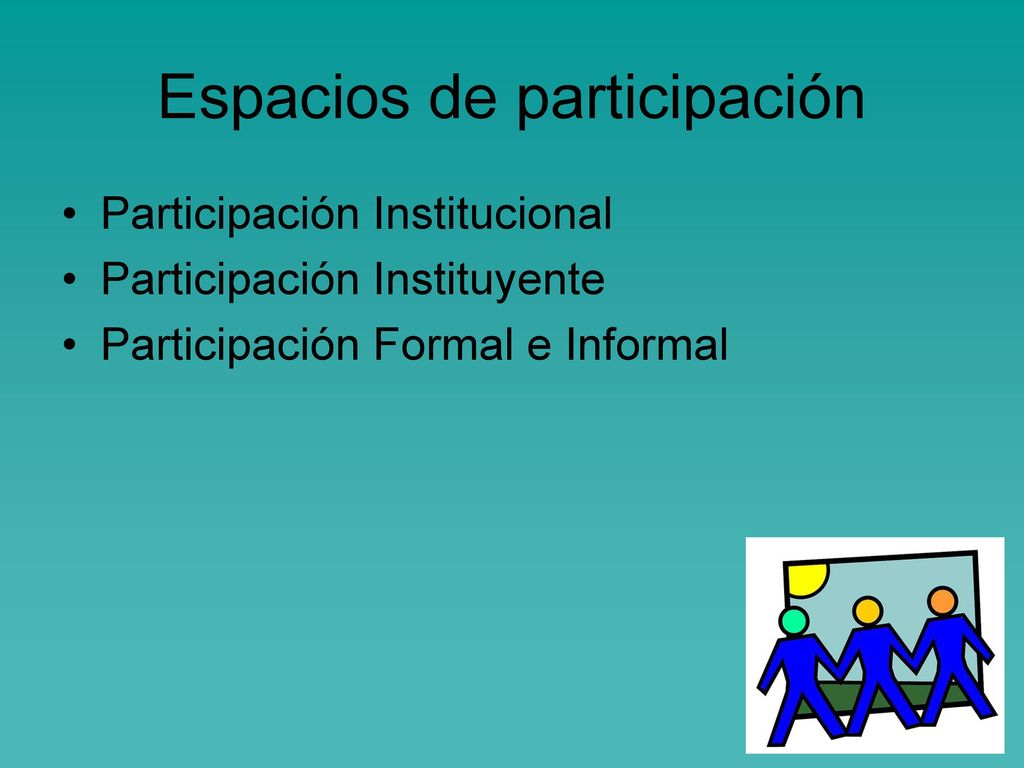 Espacios de participación

• Participación Institucional
• Participación Instituyente
• Participación Formal e Informal